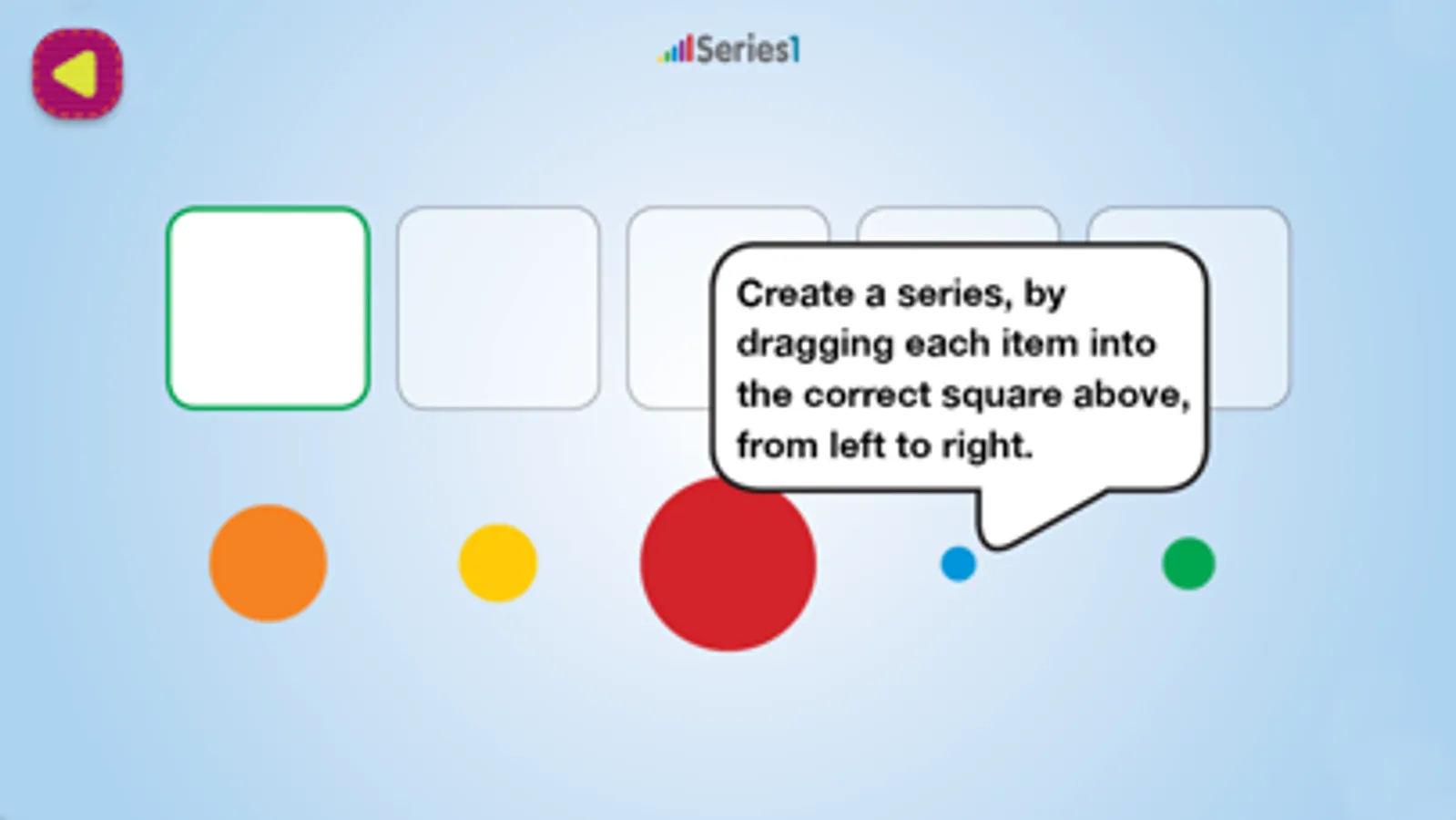 Series1

Create a series, by dragging each item into the correct square above, from left to right.